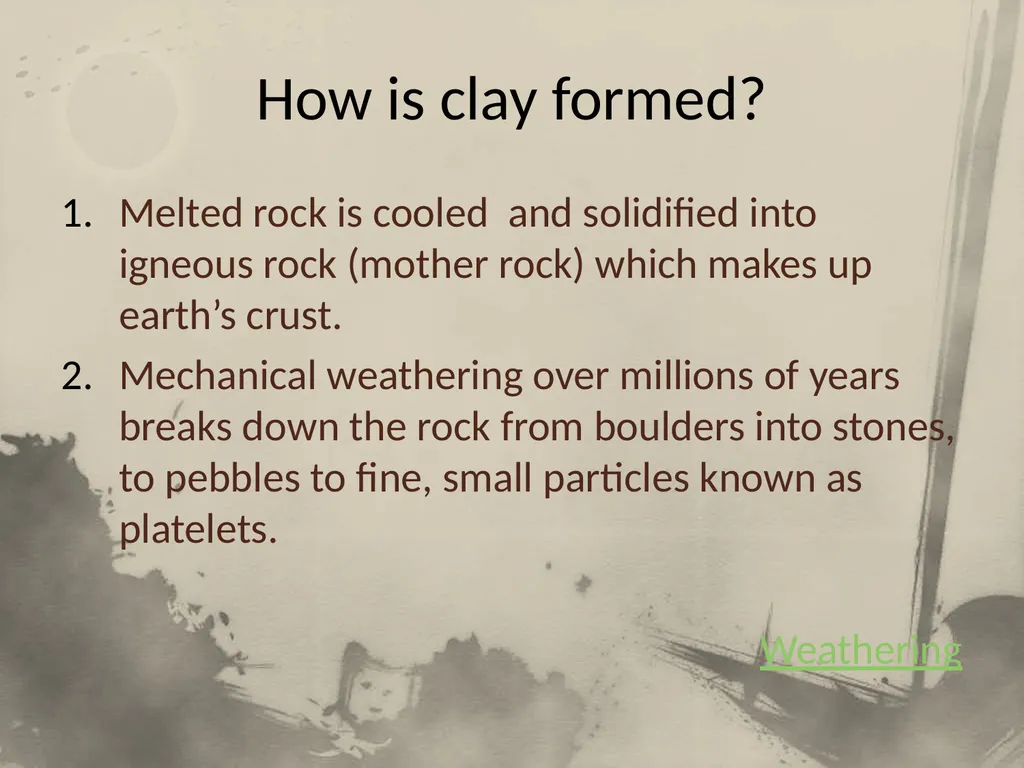 How is clay formed?

1. Melted rock is cooled  and solidified into igneous rock (mother rock) which makes up earth's crust.
2. Mechanical weathering over millions of years breaks down the rock from boulders into stones, to pebbles to fine, small particles known as platelets.

Weathering